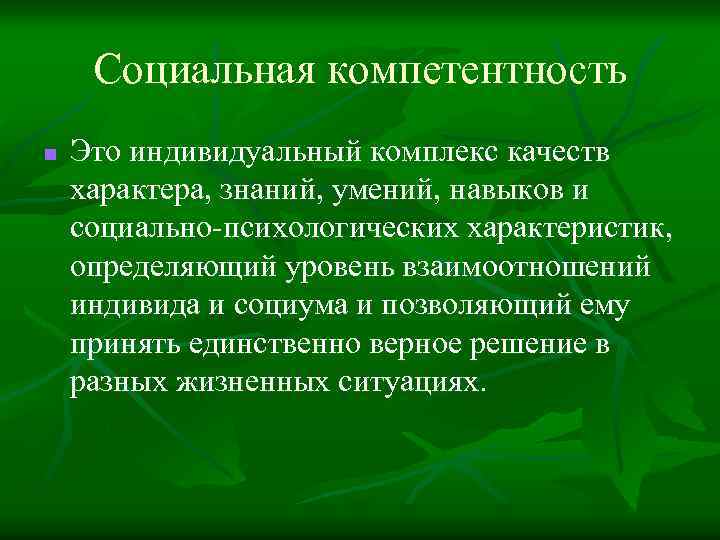 Социальная компетентность

Это индивидуальный комплекс качеств характера, знаний, умений, навыков и социально-психологических характеристик, определяющий уровень взаимоотношений индивида и социума и позволяющий ему принять единственно верное решение в разных жизненных ситуациях.